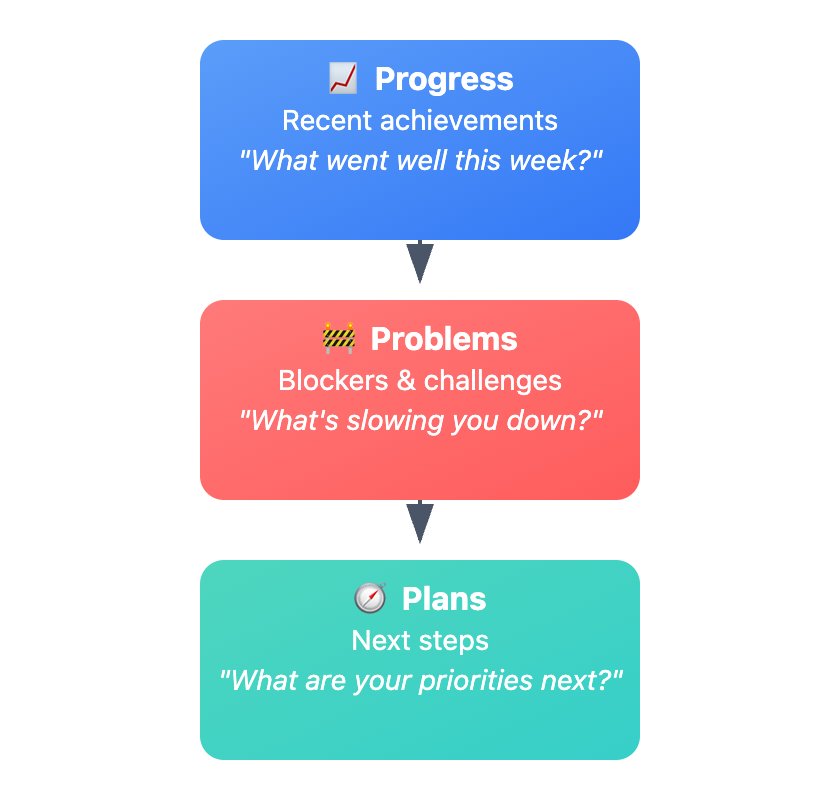 📈 Progress
Recent achievements
"What went well this week?"

🚧 Problems
Blockers & challenges
"What's slowing you down?"

🧭 Plans
Next steps
"What are your priorities next?"